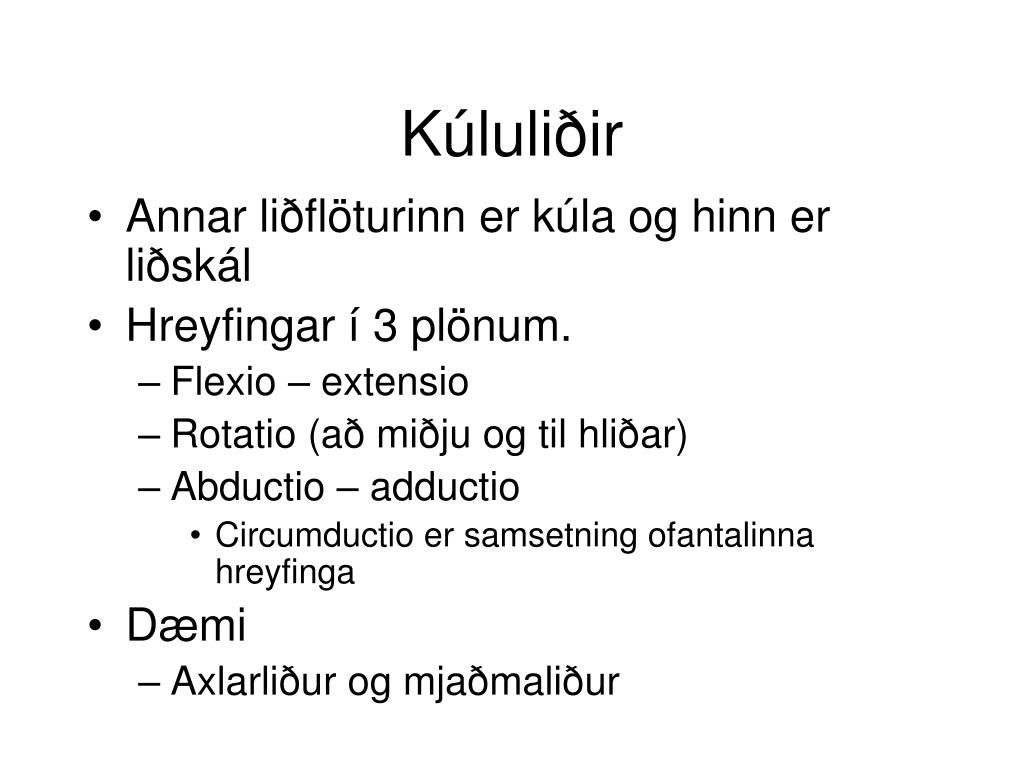 Kúluliðir

• Annar liðflöturinn er kúla og hinn er liðskál
• Hreyfingar í 3 plönum.
– Flexio – extensio
– Rotatio (að miðju og til hliðar)
– Abductio – adductio
• Circumductio er samsetning ofantalinna hreyfinga
• Dæmi
– Axlarliður og mjaðmaliður